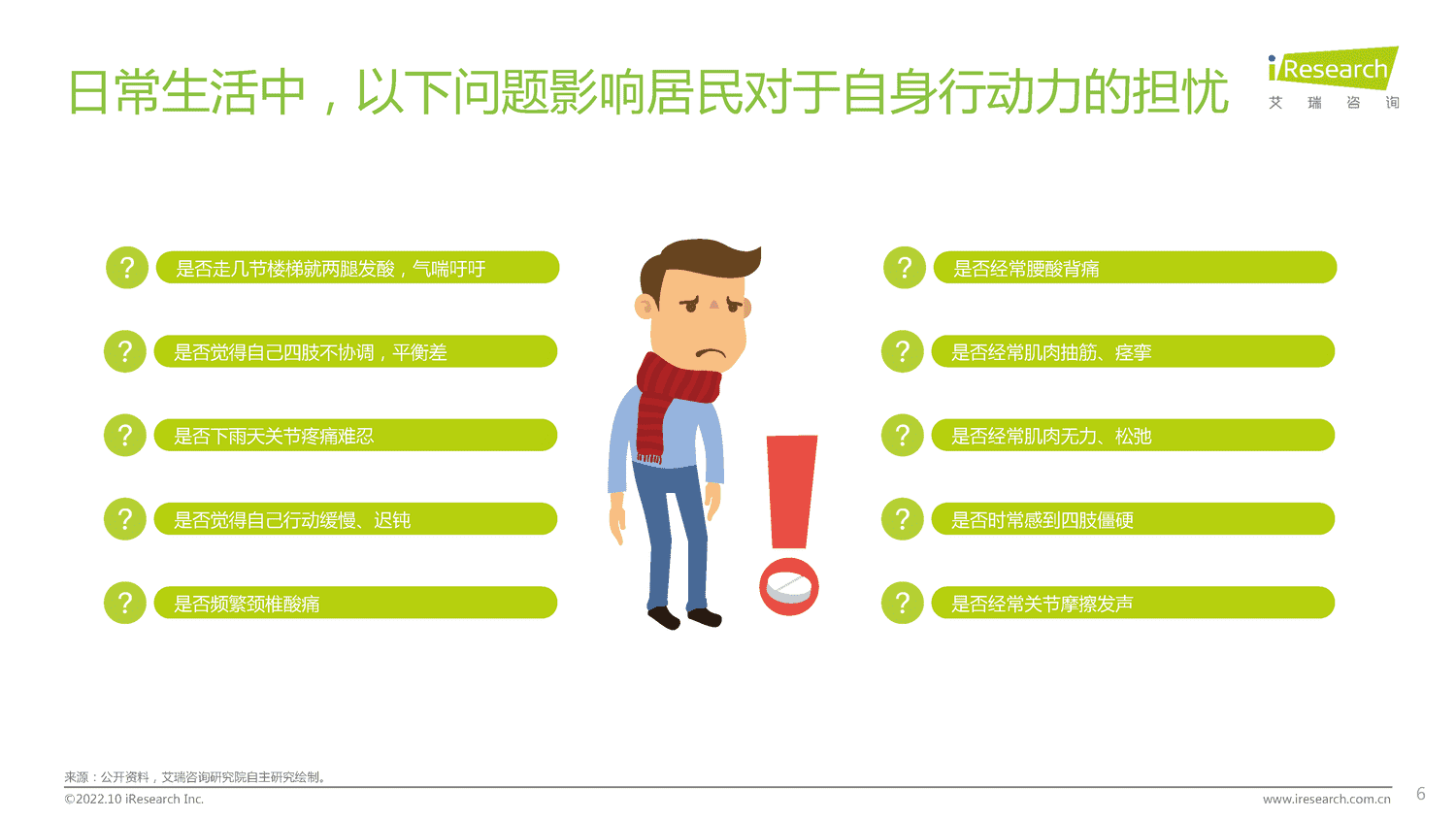 日常生活中，以下问题影响居民对于自身行动力的担忧

iResearch
艾 瑞 咨 询

? 是否走几节楼梯就两腿发酸，气喘吁吁

? 是否觉得自己四肢不协调，平衡差

? 是否下雨天关节疼痛难忍

? 是否觉得自己行动缓慢、迟钝

? 是否频繁颈椎酸痛

? 是否经常腰酸背痛

? 是否经常肌肉抽筋、痉挛

? 是否经常肌肉无力、松弛

? 是否时常感到四肢僵硬

? 是否经常关节摩擦发声

来源：公开资料，艾瑞咨询研究院自主研究绘制。

©2022.10 iResearch Inc.

www.iresearch.com.cn

6